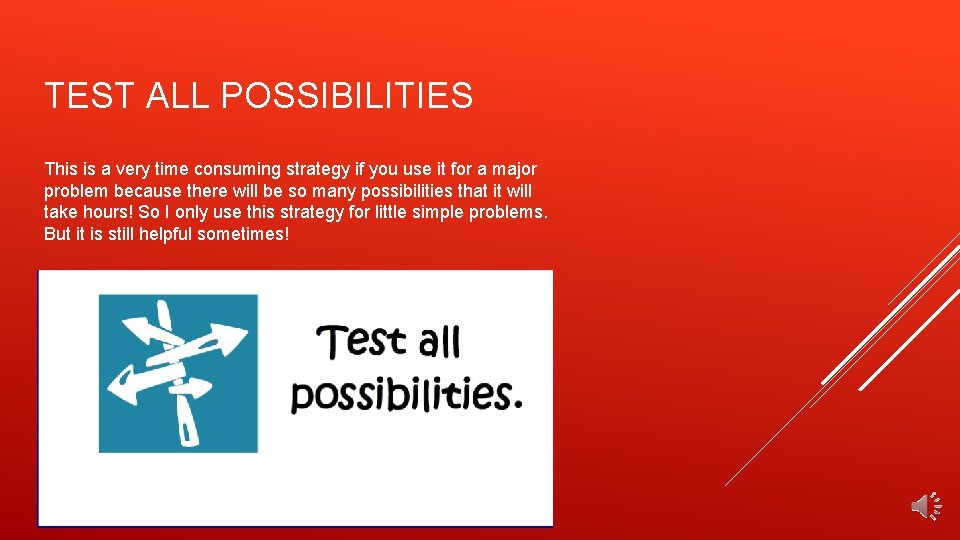 TEST ALL POSSIBILITIES

This is a very time consuming strategy if you use it for a major problem because there will be so many possibilities that it will take hours! So I only use this strategy for little simple problems. But it is still helpful sometimes!

Test all possibilities.